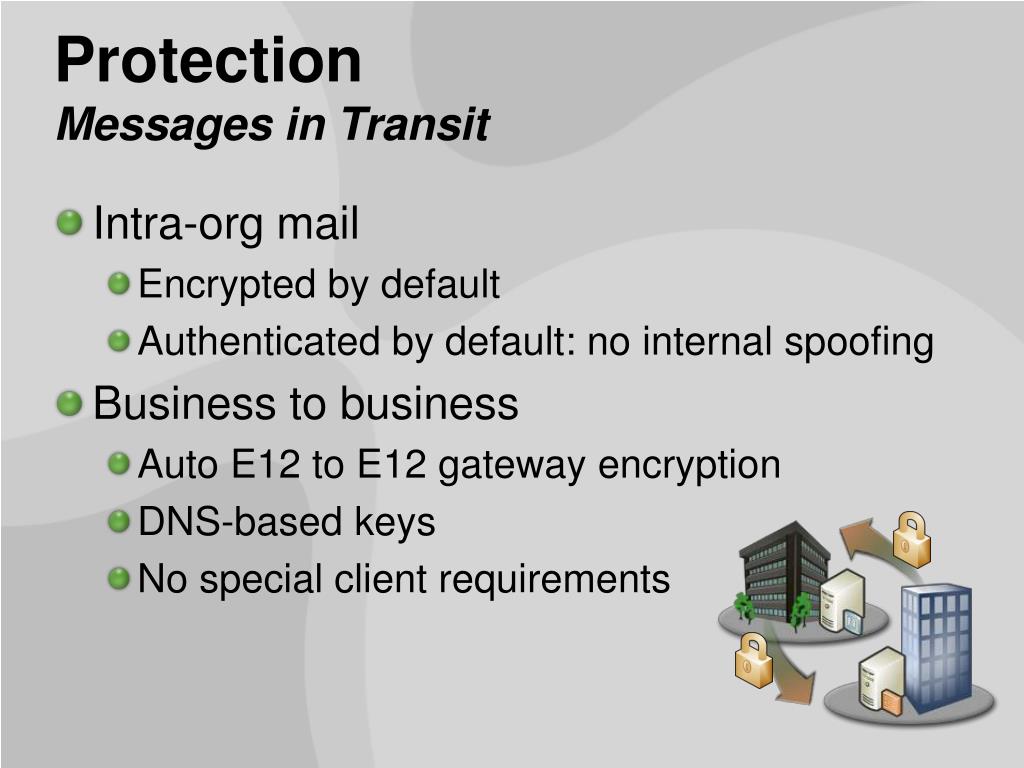 Protection
Messages in Transit

Intra-org mail

Encrypted by default

Authenticated by default: no internal spoofing

Business to business

Auto E12 to E12 gateway encryption

DNS-based keys

No special client requirements